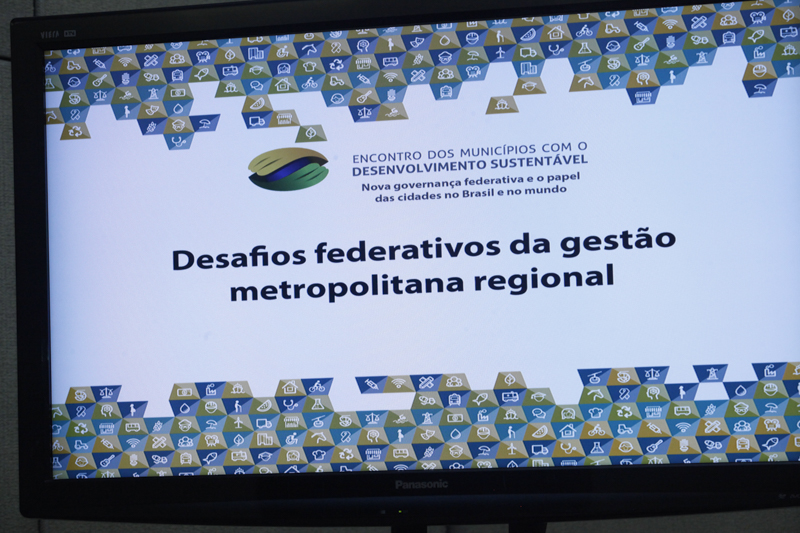 ENCONTRO DOS MUNICÍPIOS COM O DESENVOLVIMENTO SUSTENTÁVEL
Nova governança federativa e o papel das cidades no Brasil e no mundo

Desafios federativos da gestão metropolitana regional

Panasonic